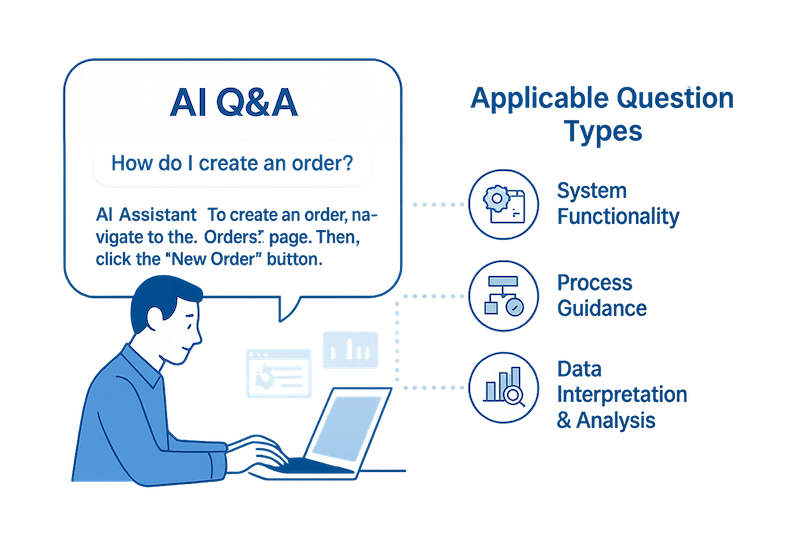 AI Q&A

How do I create an order?

AI Assistant To create an order, navigate to the. Orders". page. Then, click the "New Order" button.

Applicable Question Types

System Functionality

Process Guidance

Data Interpretation & Analysis